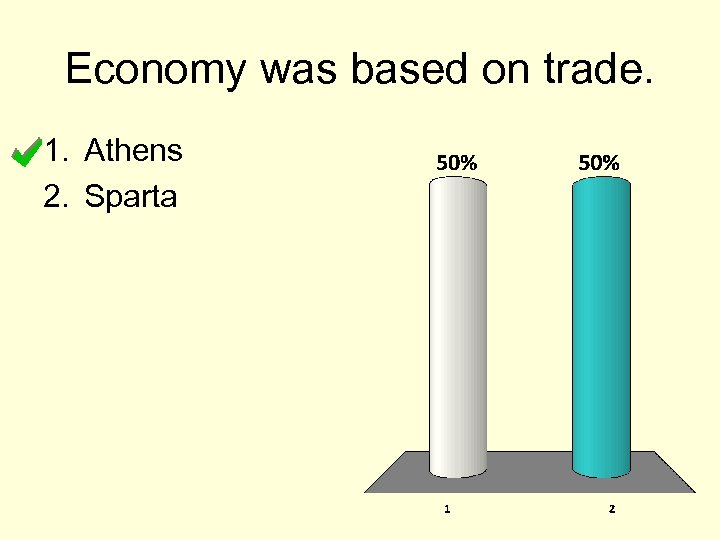 Economy was based on trade.

1. Athens
2. Sparta

50%
50%

1
2